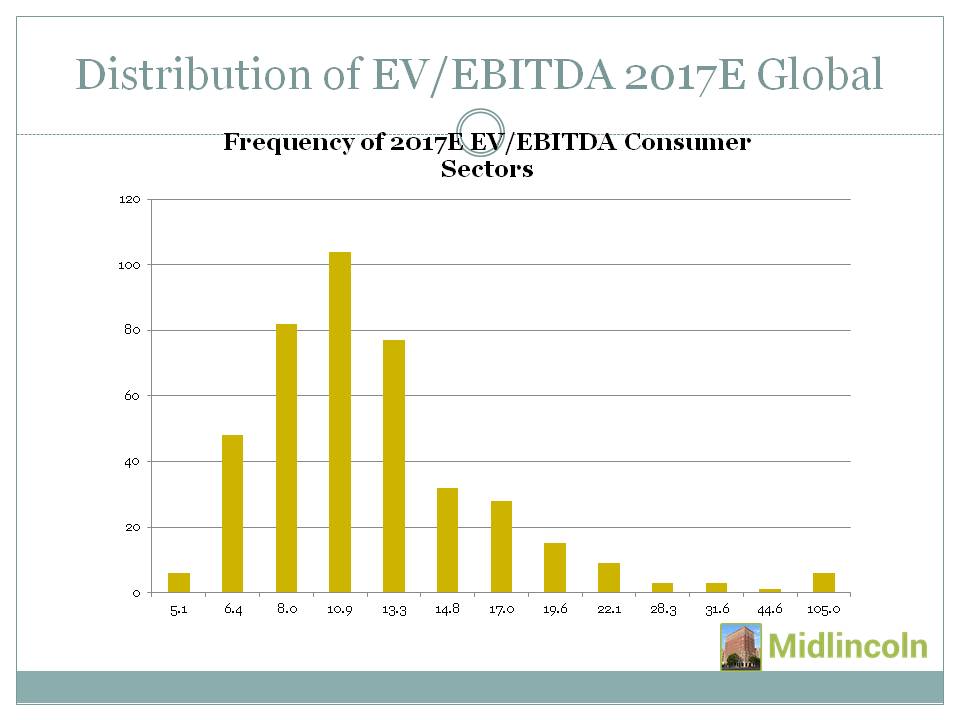 Distribution of EV/EBITDA 2017E Global

Frequency of 2017E EV/EBITDA Consumer Sectors

120
100
80
60
40
20
0

5.1 6.4 8.0 10.9 13.3 14.8 17.0 19.6 22.1 28.3 31.6 44.6 105.0

Midlincoln